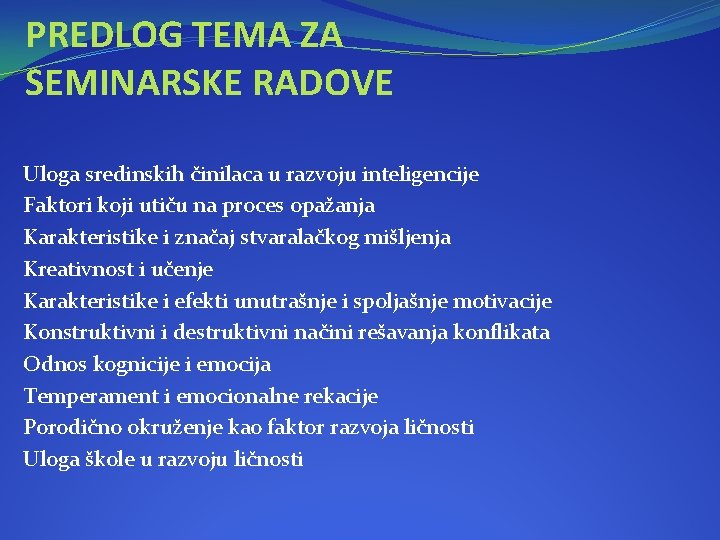 PREDLOG TEMA ZA SEMINARSKE RADOVE

Uloga sredinskih činilaca u razvoju inteligencije
Faktori koji utiču na proces opažanja
Karakteristike i značaj stvaralačkog mišljenja
Kreativnost i učenje
Karakteristike i efekti unutrašnje i spoljašnje motivacije
Konstruktivni i destruktivni načini rešavanja konflikata
Odnos kognicije i emocija
Temperament i emocionalne rekacije
Porodično okruženje kao faktor razvoja ličnosti
Uloga škole u razvoju ličnosti